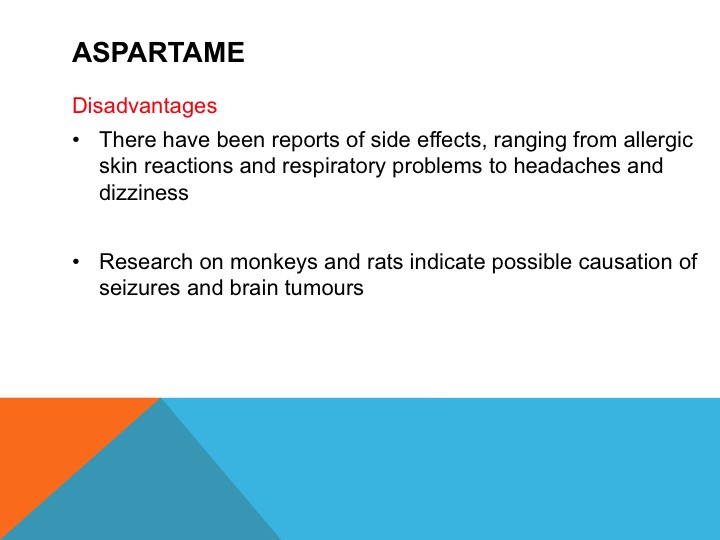 ASPARTAME

Disadvantages

• There have been reports of side effects, ranging from allergic skin reactions and respiratory problems to headaches and dizziness

• Research on monkeys and rats indicate possible causation of seizures and brain tumours